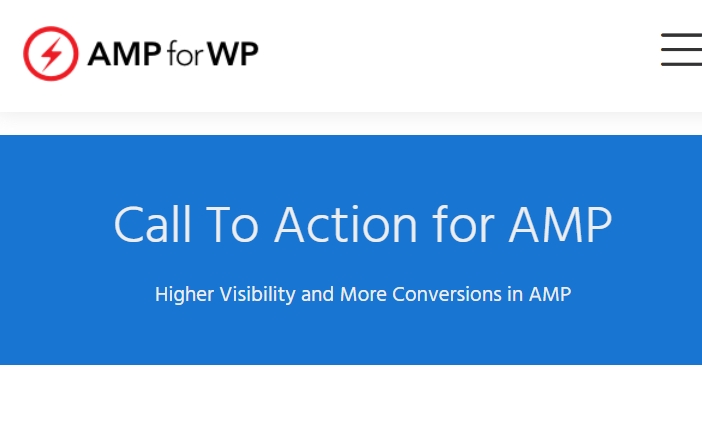 AMP for WP

Call To Action for AMP

Higher Visibility and More Conversions in AMP